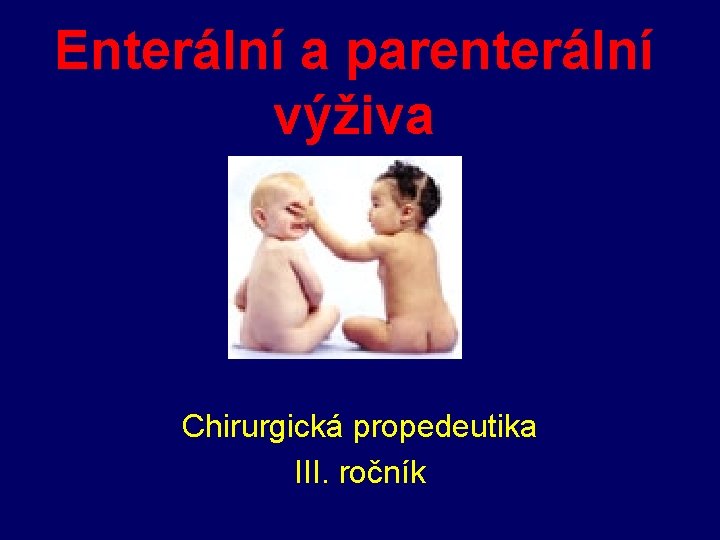 Enterální a parenterální výživa

Chirurgická propedeutika
III. ročník